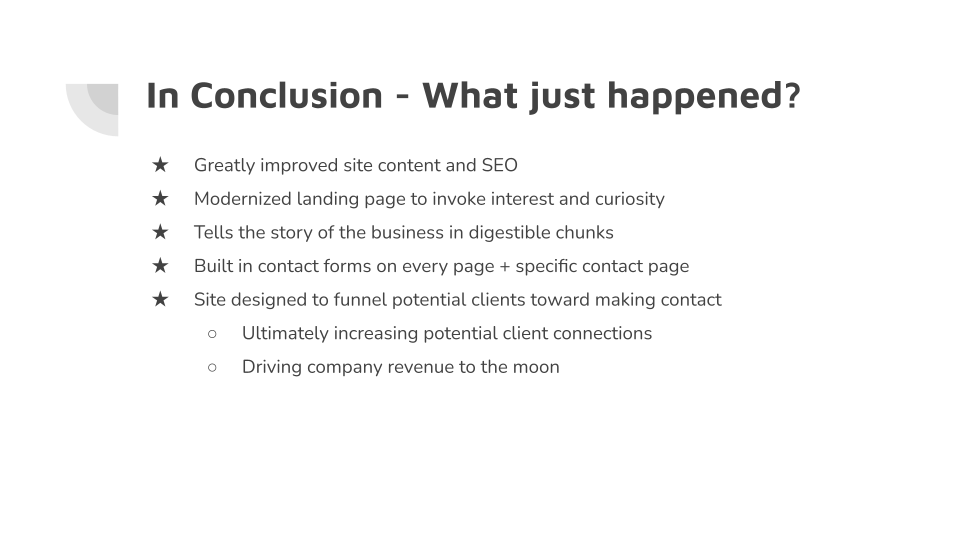 In Conclusion - What just happened?

★ Greatly improved site content and SEO
★ Modernized landing page to invoke interest and curiosity
★ Tells the story of the business in digestible chunks
★ Built in contact forms on every page + specific contact page
★ Site designed to funnel potential clients toward making contact
○ Ultimately increasing potential client connections
○ Driving company revenue to the moon